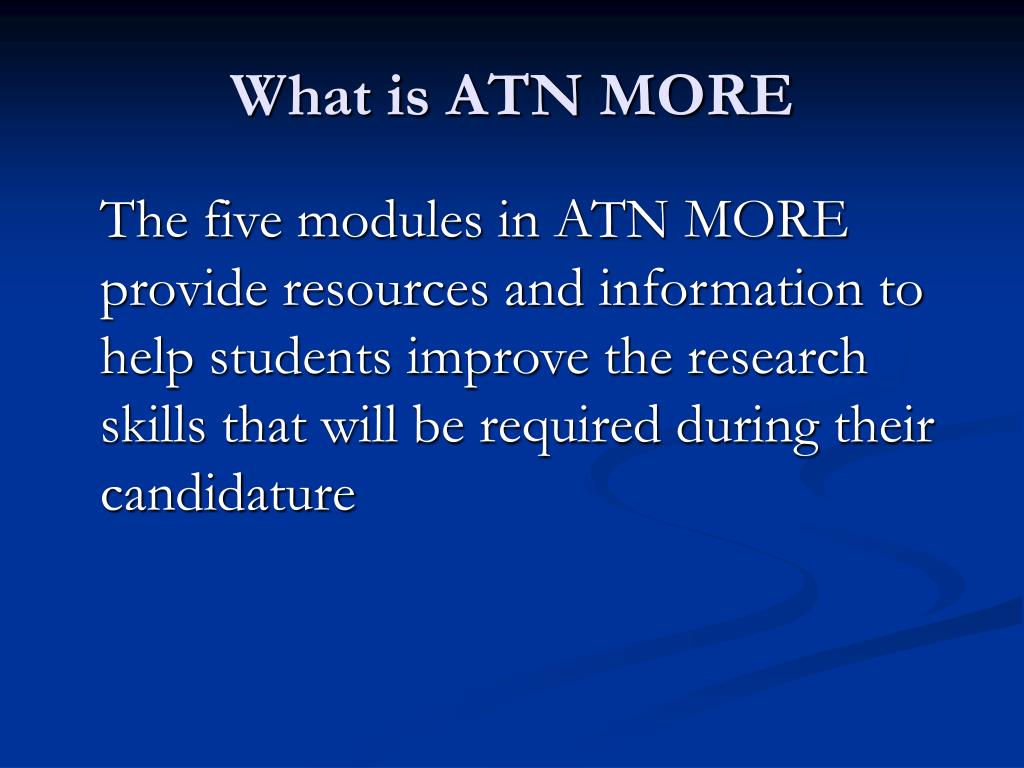 What is ATN MORE

The five modules in ATN MORE provide resources and information to help students improve the research skills that will be required during their candidature